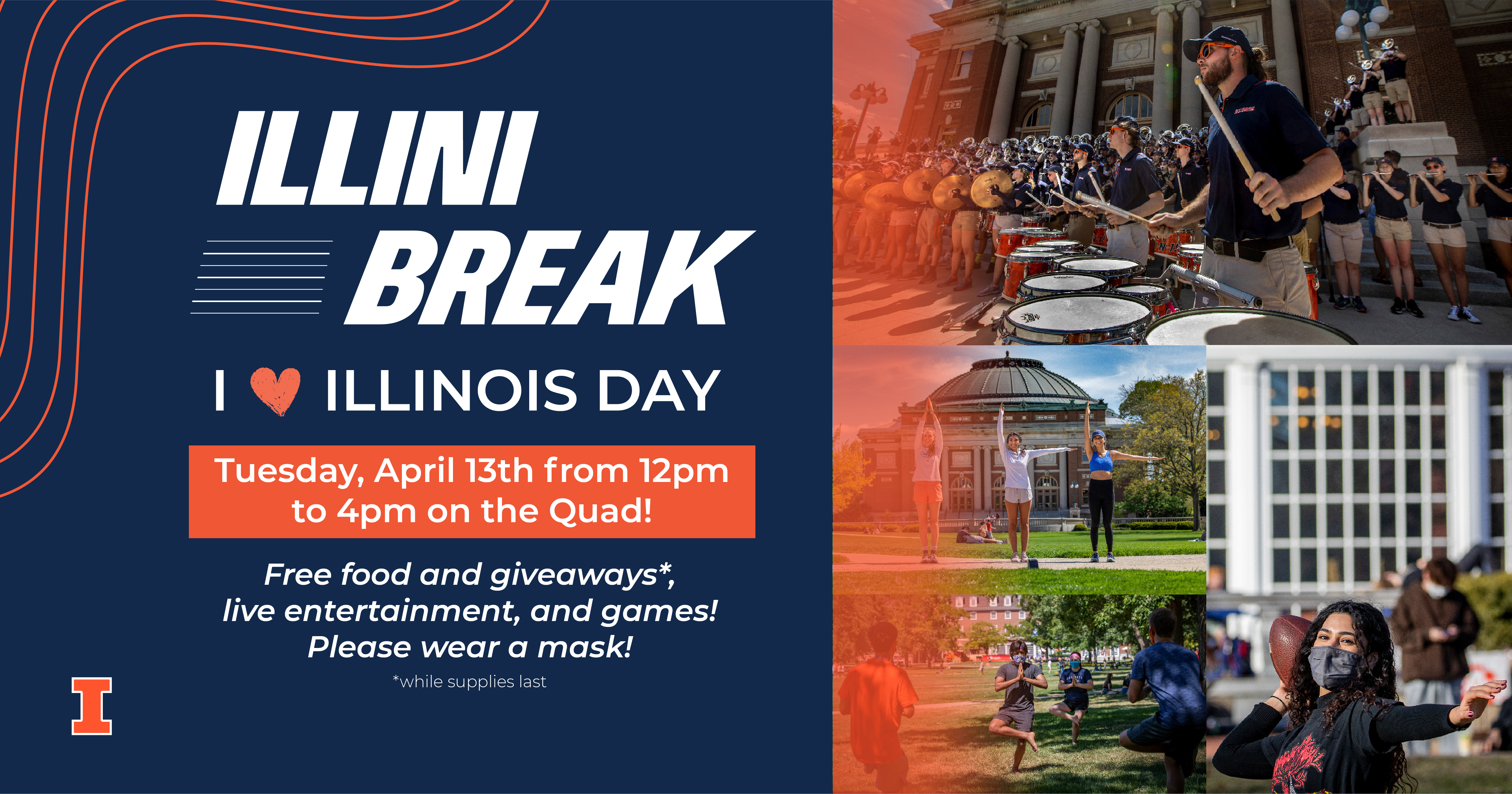 ILLINI BREAK

I ♥ ILLINOIS DAY

Tuesday, April 13th from 12pm to 4pm on the Quad!

Free food and giveaways*, live entertainment, and games! Please wear a mask!

*while supplies last

I